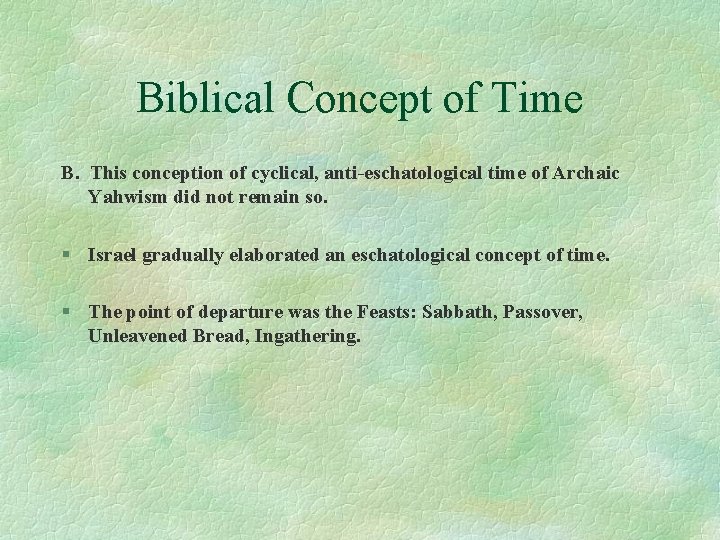 Biblical Concept of Time

B. This conception of cyclical, anti-eschatological time of Archaic Yahwism did not remain so.

§ Israel gradually elaborated an eschatological concept of time.

§ The point of departure was the Feasts: Sabbath, Passover, Unleavened Bread, Ingathering.